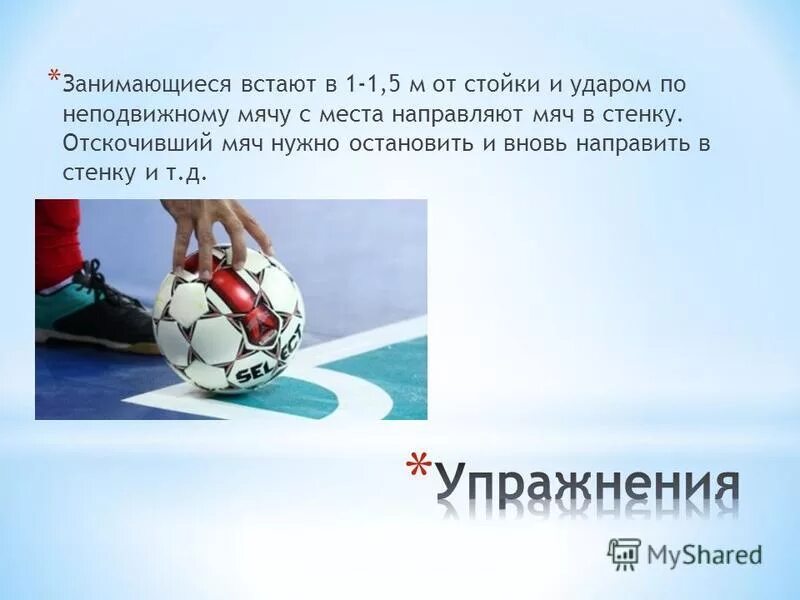 *Занимающиеся встают в 1-1,5 м от стойки и ударом по неподвижному мячу с места направляют мяч в стенку. Отскочивший мяч нужно остановить и вновь направить в стенку и т.д.

SELECT

*Упражнения

MyShared